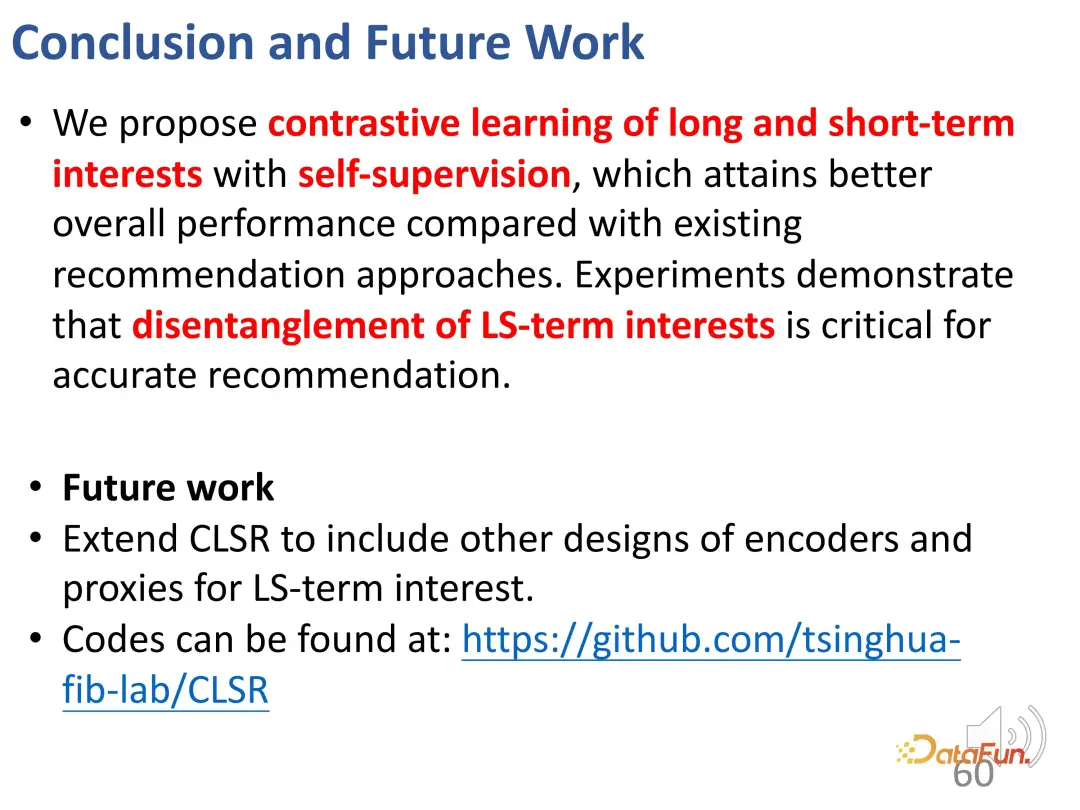 Conclusion and Future Work

• We propose contrastive learning of long and short-term interests with self-supervision, which attains better overall performance compared with existing recommendation approaches. Experiments demonstrate that disentanglement of LS-term interests is critical for accurate recommendation.

• Future work
• Extend CLSR to include other designs of encoders and proxies for LS-term interest.
• Codes can be found at: https://github.com/tsinghua-fib-lab/CLSR

DataFun.
60